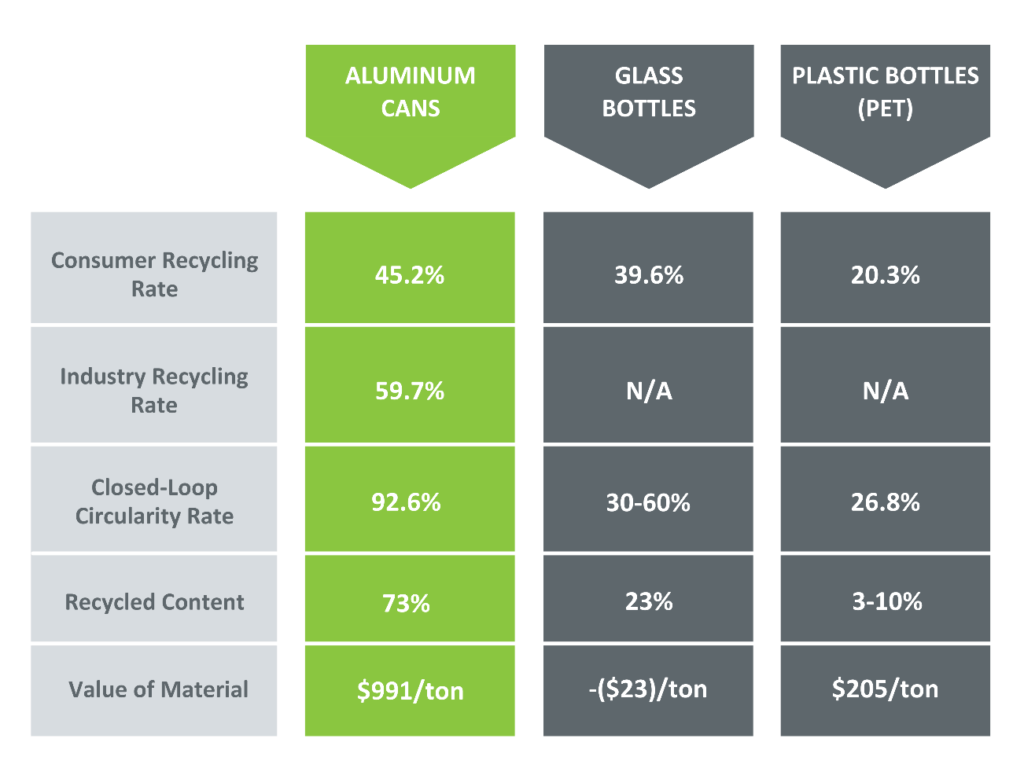 | | ALUMINUM CANS | GLASS BOTTLES | PLASTIC BOTTLES (PET) |
|---|---|---|---|
| Consumer Recycling Rate | 45.2% | 39.6% | 20.3% |
| Industry Recycling Rate | 59.7% | N/A | N/A |
| Closed-Loop Circularity Rate | 92.6% | 30-60% | 26.8% |
| Recycled Content | 73% | 23% | 3-10% |
| Value of Material | \$991/ton | -(\$23)/ton | \$205/ton |